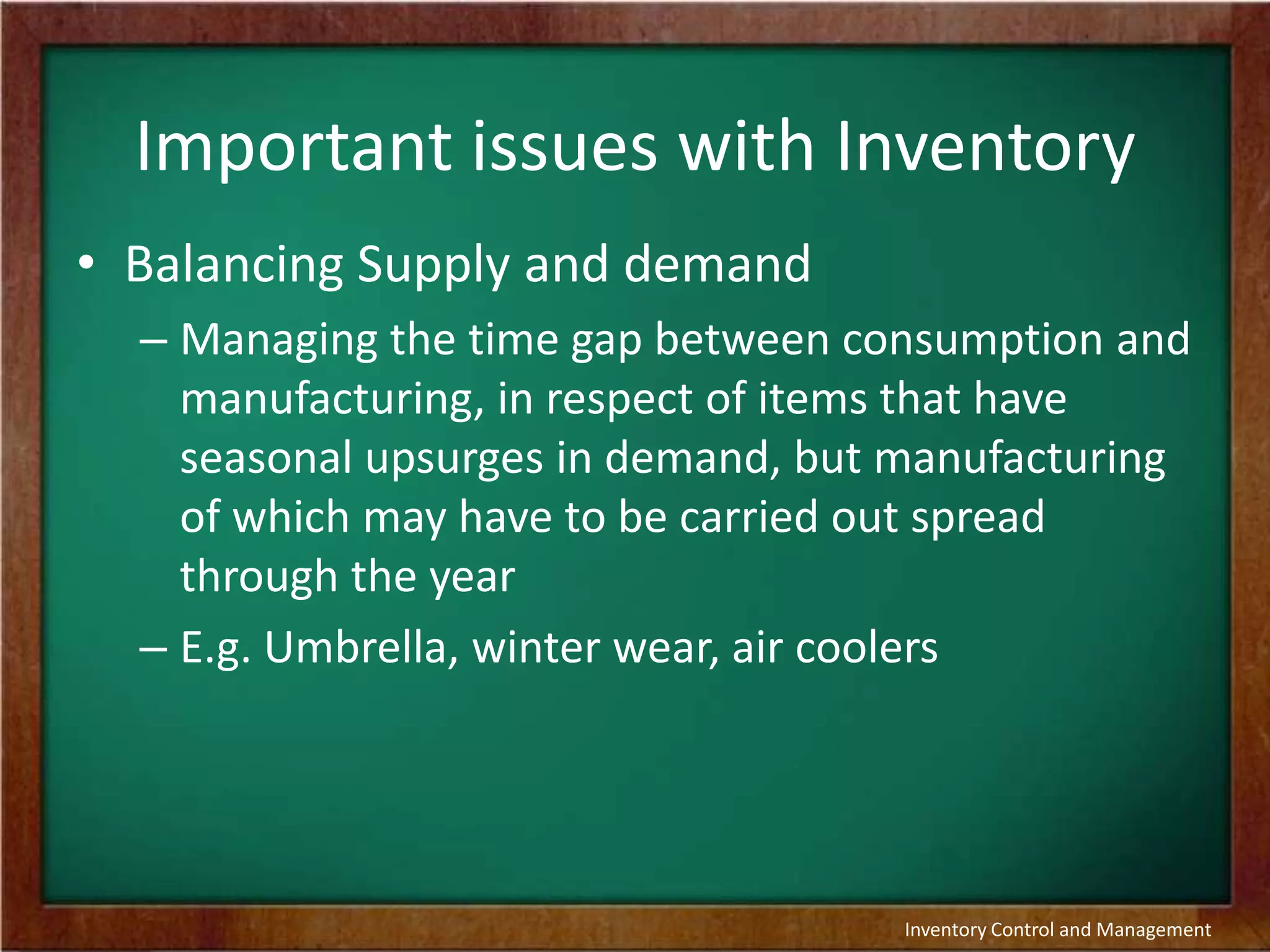 Important issues with Inventory

• Balancing Supply and demand

– Managing the time gap between consumption and manufacturing, in respect of items that have seasonal upsurges in demand, but manufacturing of which may have to be carried out spread through the year

– E.g. Umbrella, winter wear, air coolers

Inventory Control and Management